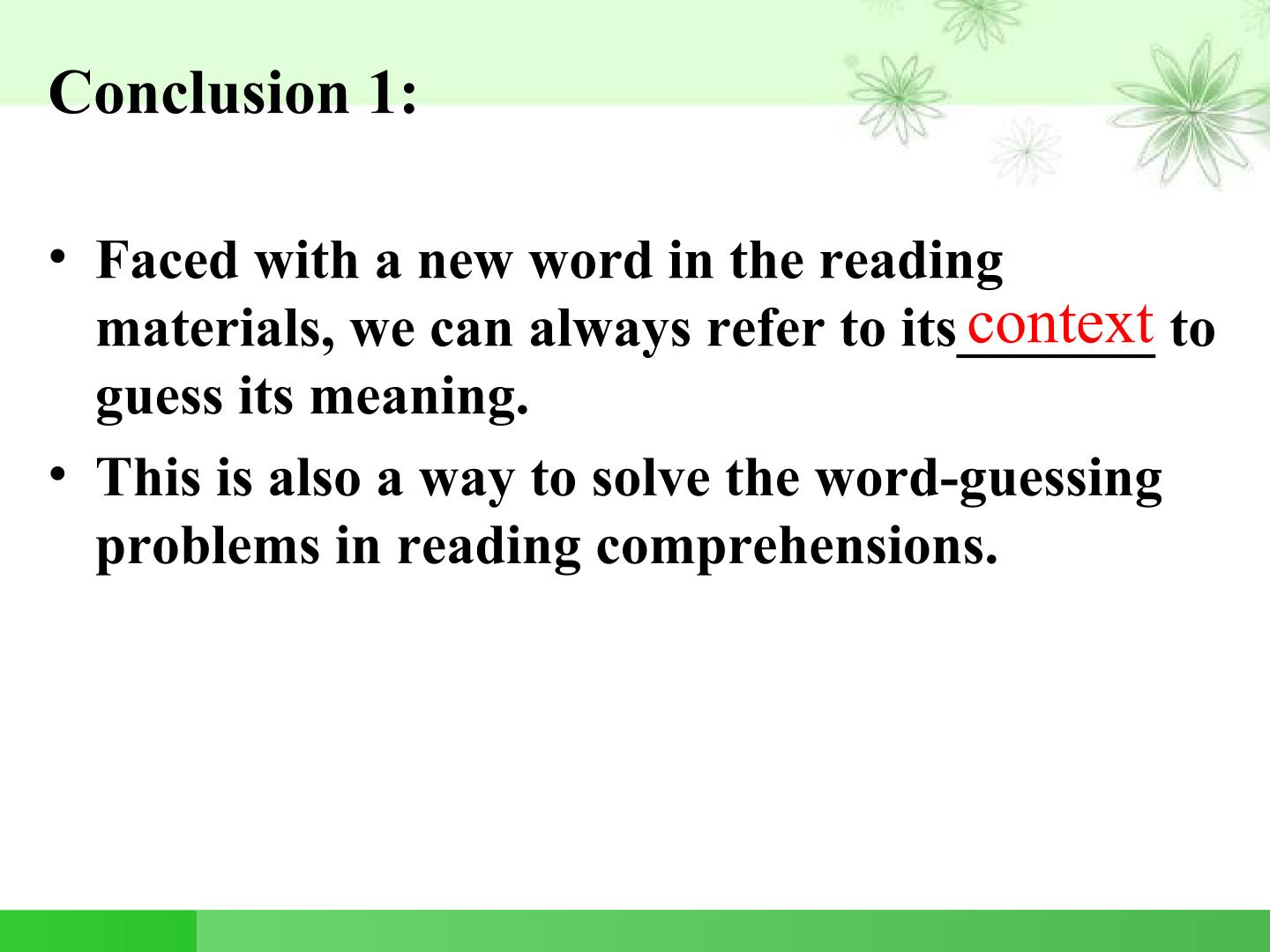 Conclusion 1:

• Faced with a new word in the reading materials, we can always refer to its context to guess its meaning.

• This is also a way to solve the word-guessing problems in reading comprehensions.